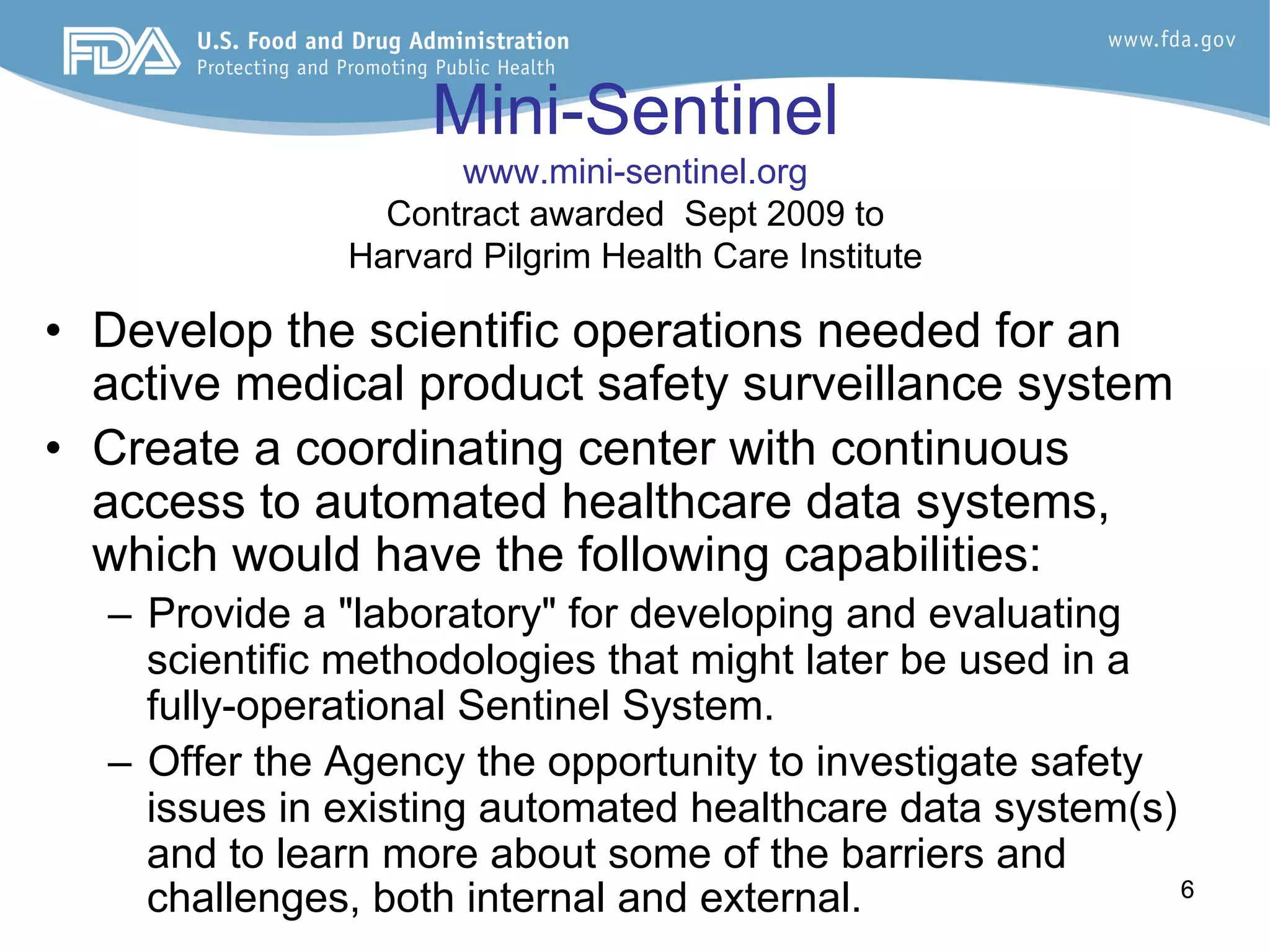 FDA U.S. Food and Drug Administration
Protecting and Promoting Public Health

www.fda.gov

Mini-Sentinel
www.mini-sentinel.org
Contract awarded Sept 2009 to
Harvard Pilgrim Health Care Institute

• Develop the scientific operations needed for an active medical product safety surveillance system
• Create a coordinating center with continuous access to automated healthcare data systems, which would have the following capabilities:
– Provide a "laboratory" for developing and evaluating scientific methodologies that might later be used in a fully-operational Sentinel System.
– Offer the Agency the opportunity to investigate safety issues in existing automated healthcare data system(s) and to learn more about some of the barriers and challenges, both internal and external.

6